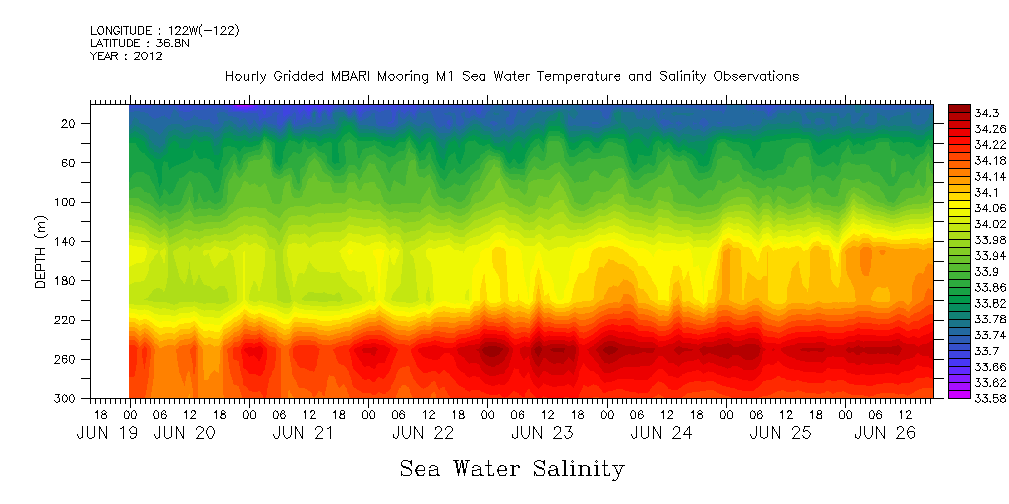 LONGITUDE : 122W(-122)
LATITUDE : 36.8N
YEAR : 2012

Hourly Gridded MBARI Mooring M1 Sea Water Temperature and Salinity Observations

DEPTH (m)
20
60
100
140
180
220
260
300

34.3
34.26
34.22
34.18
34.14
34.1
34.06
34.02
33.98
33.94
33.9
33.86
33.82
33.78
33.74
33.7
33.66
33.62
33.58

18 00 06 12 18 00 06 12 18 00 06 12 18 00 06 12 18 00 06 12 18 00 06 12 18 00 06 12 18 00 06 12
JUN 19 JUN 20 JUN 21 JUN 22 JUN 23 JUN 24 JUN 25 JUN 26

Sea Water Salinity